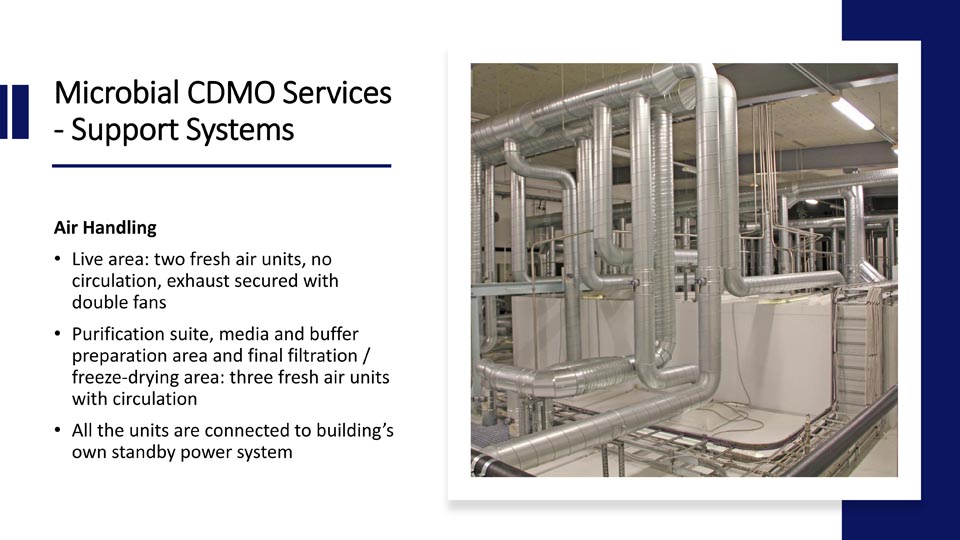 Microbial CDMO Services - Support Systems

Air Handling

• Live area: two fresh air units, no circulation, exhaust secured with double fans

• Purification suite, media and buffer preparation area and final filtration / freeze-drying area: three fresh air units with circulation

• All the units are connected to building's own standby power system